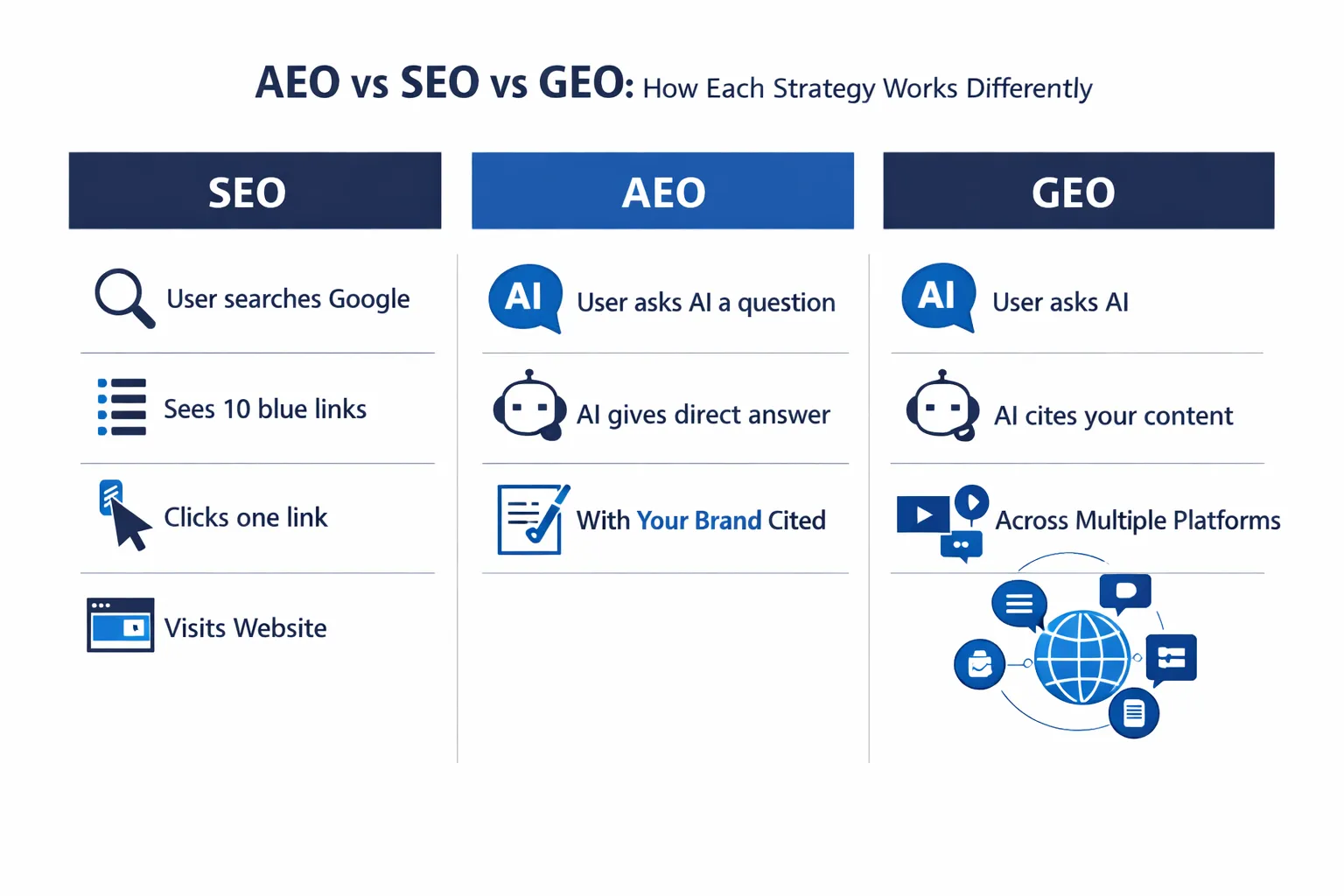 AEO vs SEO vs GEO: How Each Strategy Works Differently

SEO

User searches Google

Sees 10 blue links

Clicks one link

Visits Website

AEO

AI

User asks AI a question

AI gives direct answer

With Your Brand Cited

GEO

AI

User asks AI

AI cites your content

Across Multiple Platforms